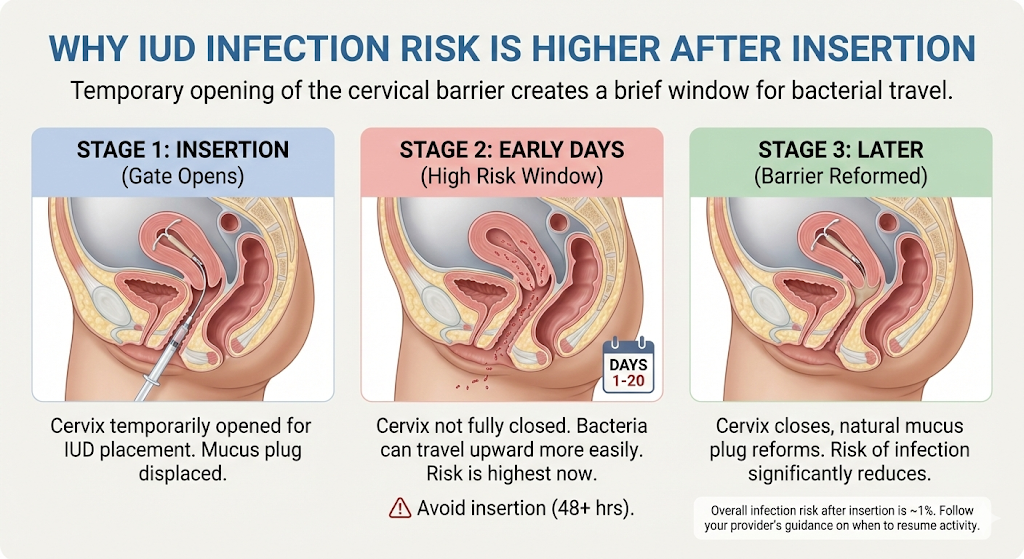 WHY IUD INFECTION RISK IS HIGHER AFTER INSERTION

Temporary opening of the cervical barrier creates a brief window for bacterial travel.

STAGE 1: INSERTION
(Gate Opens)

Cervix temporarily opened for IUD placement. Mucus plug displaced.

STAGE 2: EARLY DAYS
(High Risk Window)

DAYS
1-20

Cervix not fully closed. Bacteria can travel upward more easily. Risk is highest now.

Avoid insertion (48+ hrs).

STAGE 3: LATER
(Barrier Reformed)

Cervix closes, natural mucus plug reforms. Risk of infection significantly reduces.

Overall infection risk after insertion is ~1%. Follow your provider's guidance on when to resume activity.